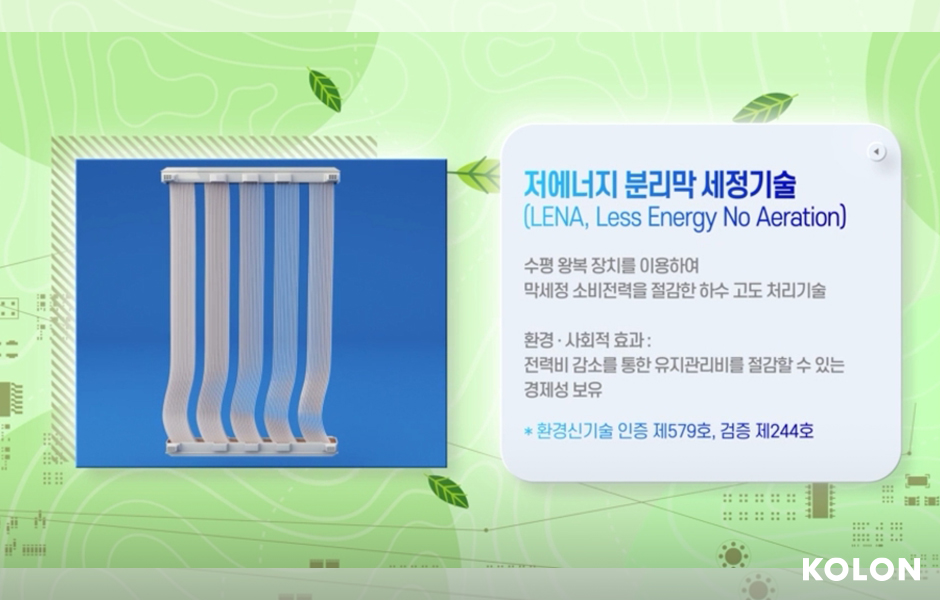 저에너지 분리막 세정기술
(LENA, Less Energy No Aeration)

수평 왕복 장치를 이용하여 막세정 소비전력을 절감한 하수 고도 처리기술

환경 · 사회적 효과 :
전력비 감소를 통한 유지관리비를 절감할 수 있는 경제성 보유

* 환경신기술 인증 제579호, 검증 제244호

KOLON